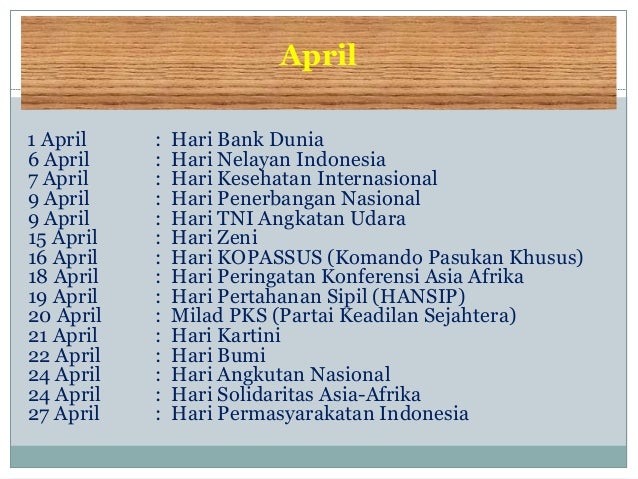 April

1 April : Hari Bank Dunia
6 April : Hari Nelayan Indonesia
7 April : Hari Kesehatan Internasional
9 April : Hari Penerbangan Nasional
9 April : Hari TNI Angkatan Udara
15 April : Hari Zeni
16 April : Hari KOPASSUS (Komando Pasukan Khusus)
18 April : Hari Peringatan Konferensi Asia Afrika
19 April : Hari Pertahanan Sipil (HANSIP)
20 April : Milad PKS (Partai Keadilan Sejahtera)
21 April : Hari Kartini
22 April : Hari Bumi
24 April : Hari Angkutan Nasional
24 April : Hari Solidaritas Asia-Afrika
27 April : Hari Permasyarakatan Indonesia